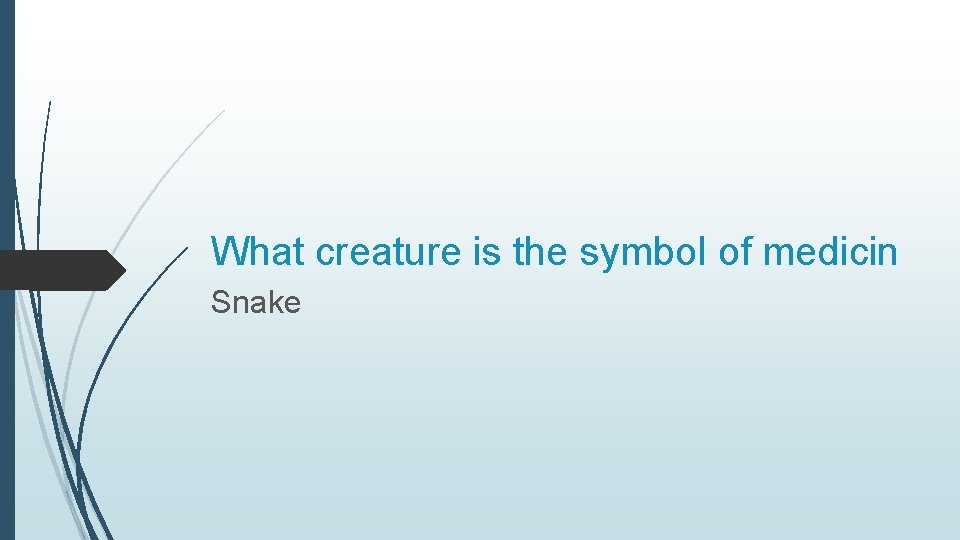 What creature is the symbol of medicin

Snake